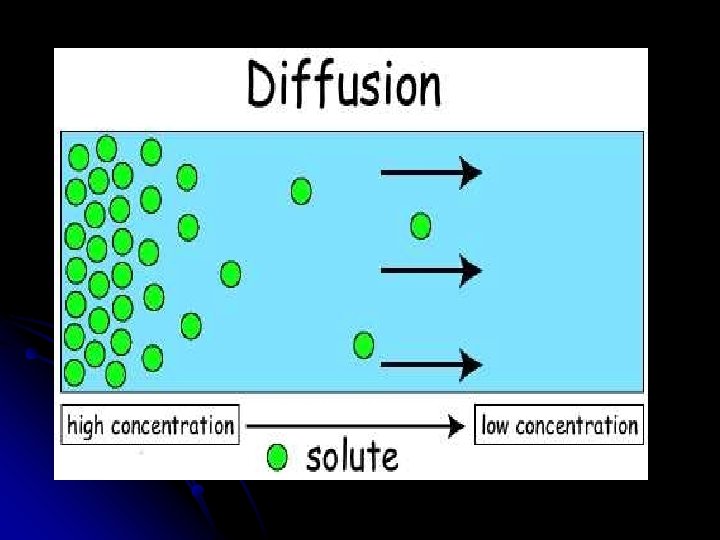 Diffusion

high concentration

low concentration

solute